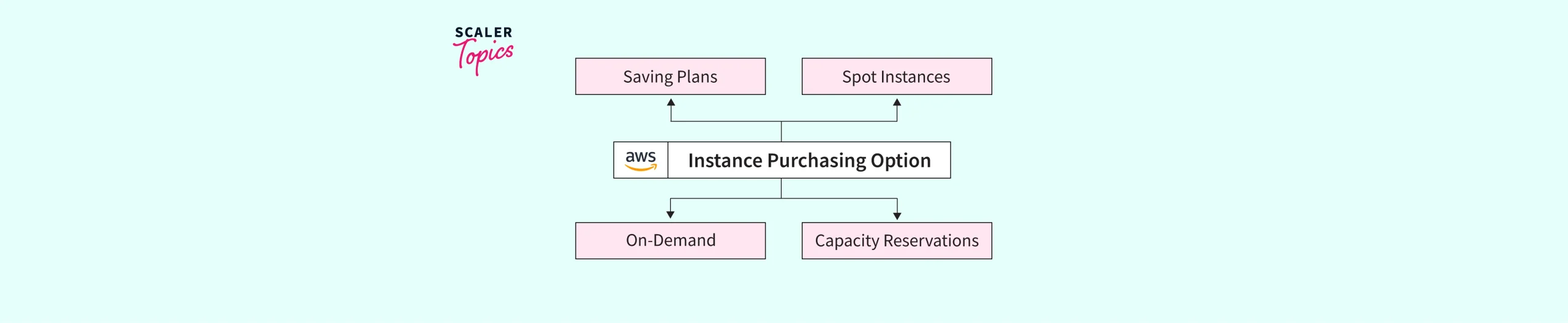 SCALER Topics

Saving Plans

Spot Instances

aws

Instance Purchasing Option

On-Demand

Capacity Reservations